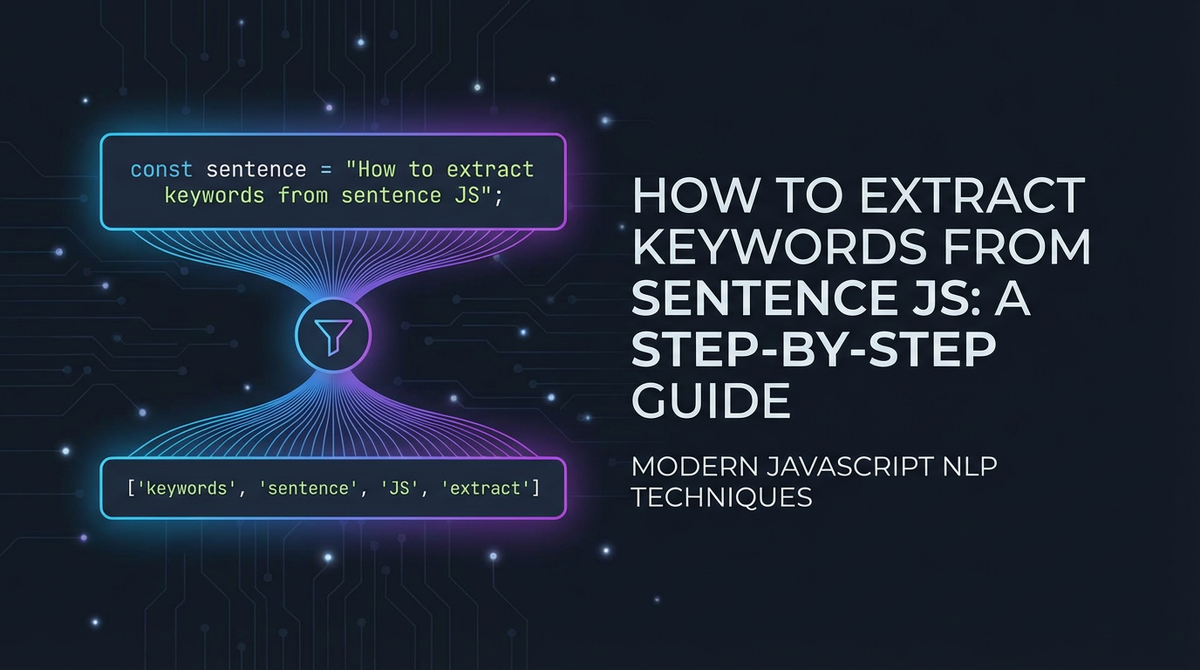 const sentence = "How to extract keywords from sentence JS";

['keywords', 'sentence', 'JS', 'extract']

HOW TO EXTRACT KEYWORDS FROM SENTENCE JS: A STEP-BY-STEP GUIDE

MODERN JAVASCRIPT NLP TECHNIQUES